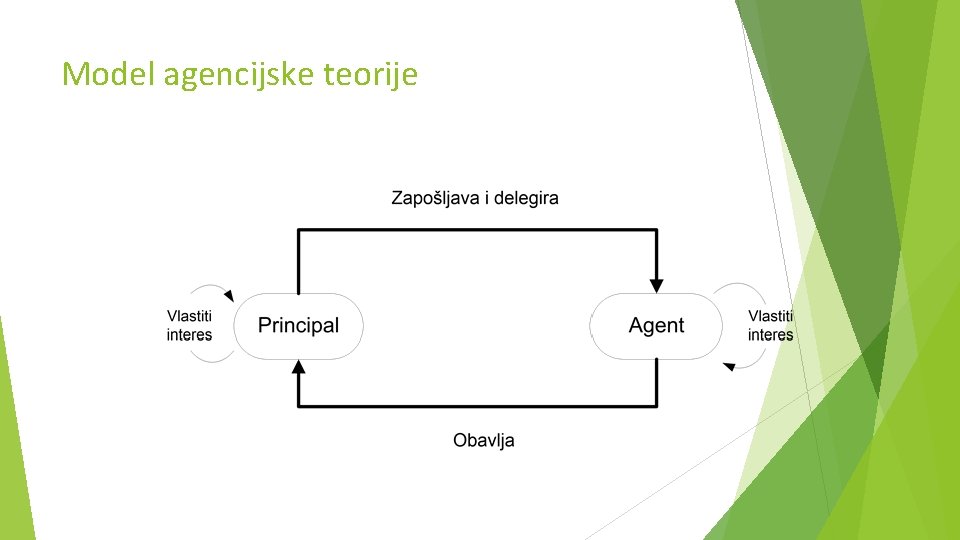 Model agencijske teorije

Zapošljava i delegira

Vlastiti interes

Principal

Agent

Vlastiti interes

Obavlja